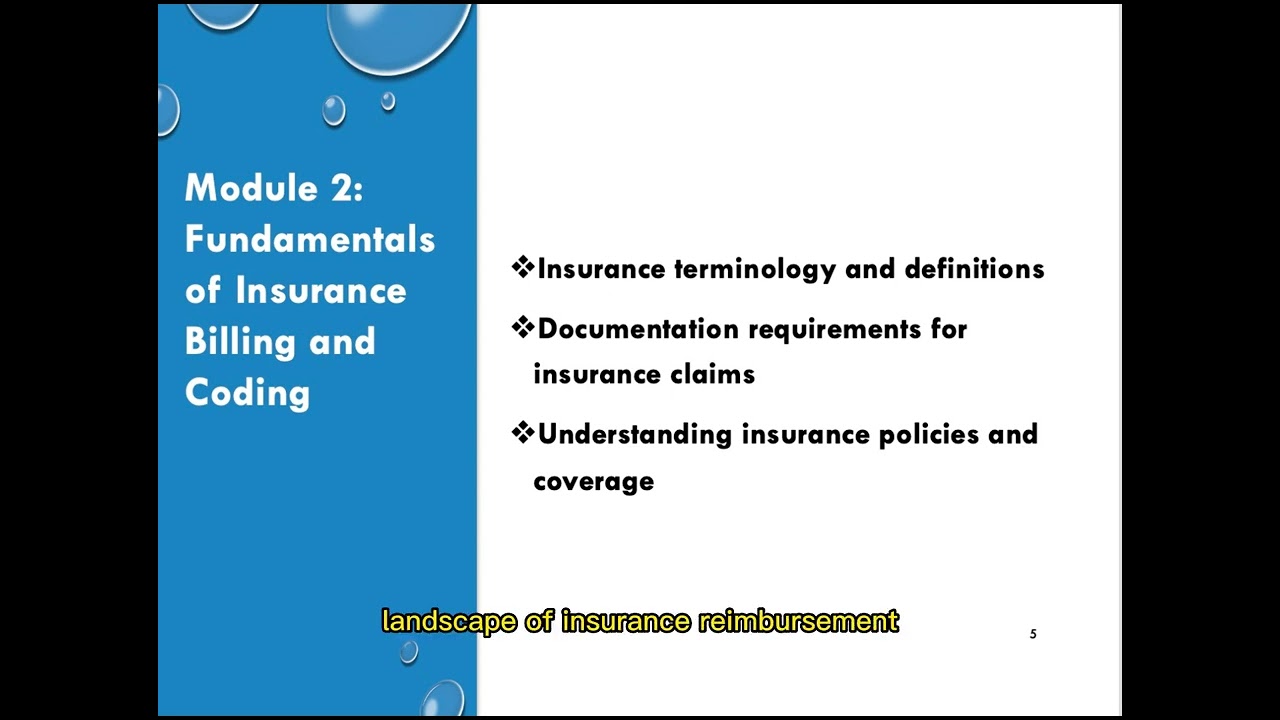 Module 2: Fundamentals of Insurance Billing and Coding

❖Insurance terminology and definitions

❖Documentation requirements for insurance claims

❖Understanding insurance policies and coverage

landscape of insurance reimbursement

5